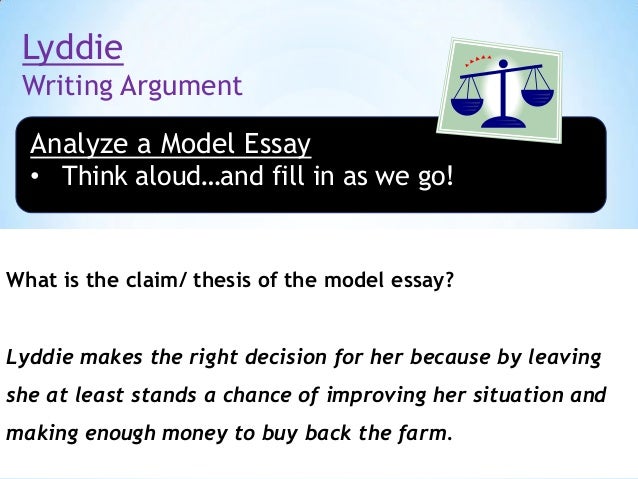 Lyddie
Writing Argument

Analyze a Model Essay
• Think aloud…and fill in as we go!

What is the claim/ thesis of the model essay?

Lyddie makes the right decision for her because by leaving she at least stands a chance of improving her situation and making enough money to buy back the farm.